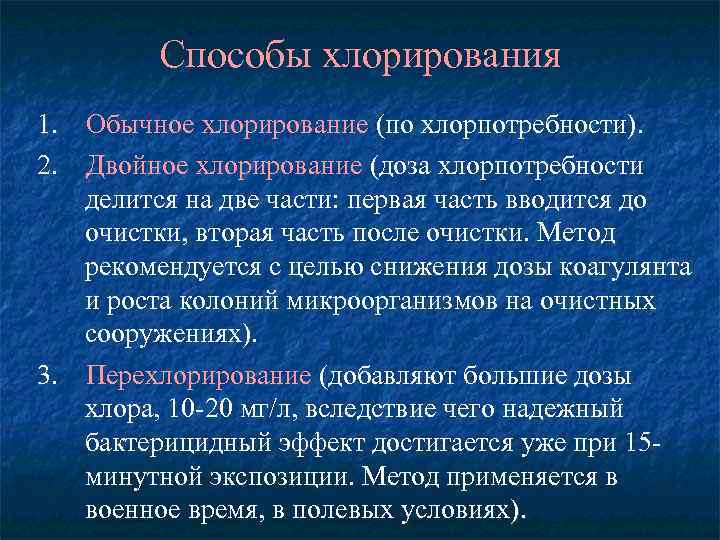 Способы хлорирования

1. Обычное хлорирование (по хлорпотребности).

2. Двойное хлорирование (доза хлорпотребности делится на две части: первая часть вводится до очистки, вторая часть после очистки. Метод рекомендуется с целью снижения дозы коагулянта и роста колоний микроорганизмов на очистных сооружениях).

3. Перехлорирование (добавляют большие дозы хлора, 10-20 мг/л, вследствие чего надежный бактерицидный эффект достигается уже при 15-минутной экспозиции. Метод применяется в военное время, в полевых условиях).